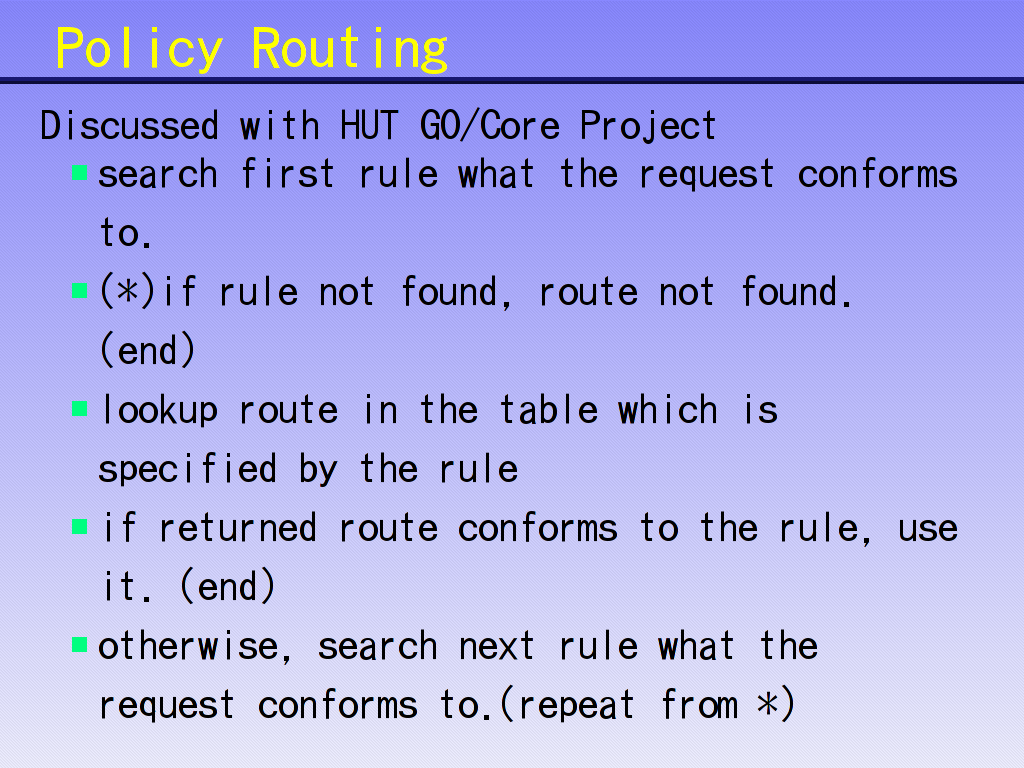 Policy Routing

Discussed with HUT GO/Core Project

- search first rule what the request conforms to.
- (*)if rule not found, route not found. (end)
- lookup route in the table which is specified by the rule
- if returned route conforms to the rule, use it. (end)
- otherwise, search next rule what the request conforms to.(repeat from *)